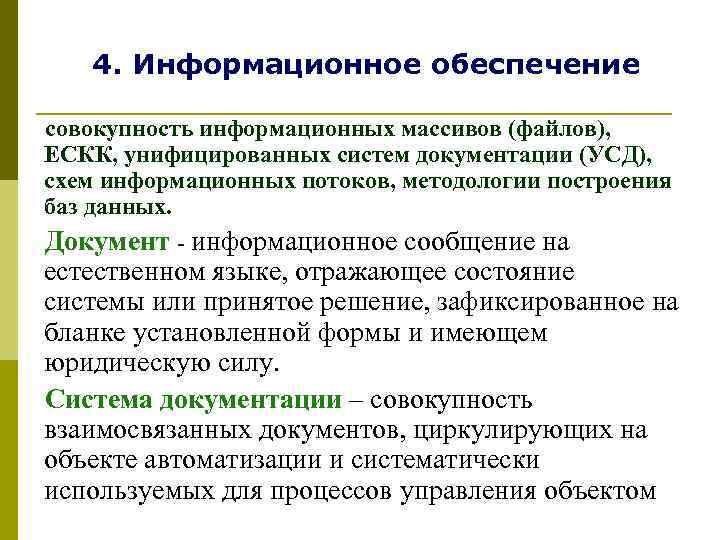 4. Информационное обеспечение

совокупность информационных массивов (файлов), ЕСКК, унифицированных систем документации (УСД), схем информационных потоков, методологии построения баз данных.

Документ - информационное сообщение на естественном языке, отражающее состояние системы или принятое решение, зафиксированное на бланке установленной формы и имеющем юридическую силу.

Система документации – совокупность взаимосвязанных документов, циркулирующих на объекте автоматизации и систематически используемых для процессов управления объектом